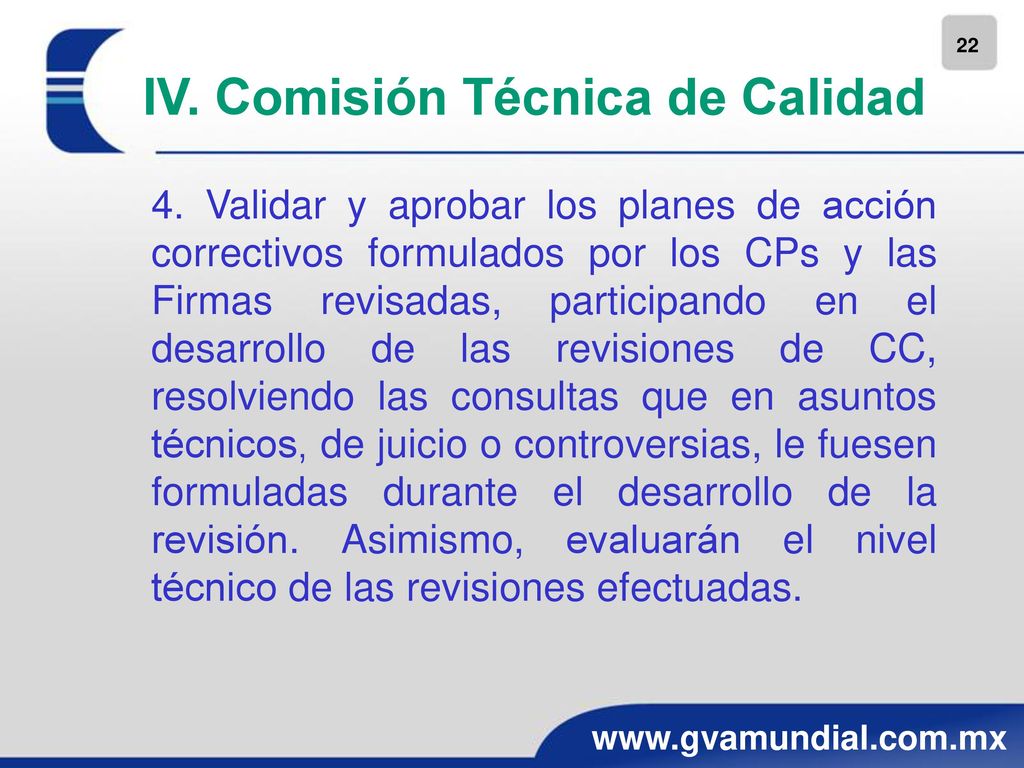 22

IV. Comisión Técnica de Calidad

4. Validar y aprobar los planes de acción correctivos formulados por los CPs y las Firmas revisadas, participando en el desarrollo de las revisiones de CC, resolviendo las consultas que en asuntos técnicos, de juicio o controversias, le fuesen formuladas durante el desarrollo de la revisión. Asimismo, evaluarán el nivel técnico de las revisiones efectuadas.

www.gvamundial.com.mx